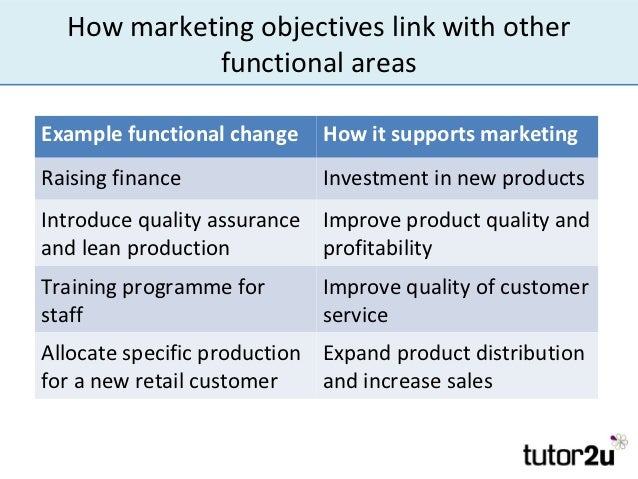 How marketing objectives link with other functional areas

| Example functional change | How it supports marketing |
|---|---|
| Raising finance | Investment in new products |
| Introduce quality assurance and lean production | Improve product quality and profitability |
| Training programme for staff | Improve quality of customer service |
| Allocate specific production for a new retail customer | Expand product distribution and increase sales |

tutor2u